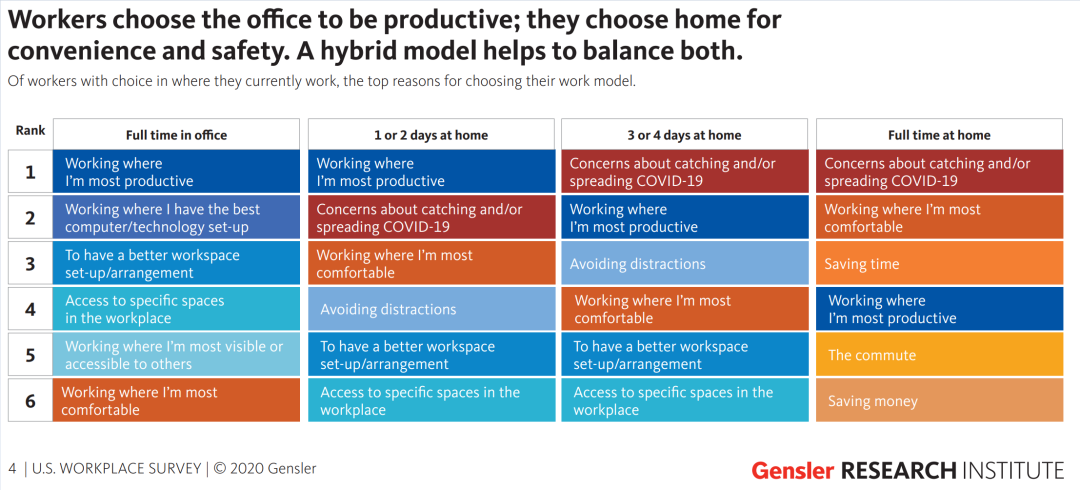 Workers choose the office to be productive; they choose home for convenience and safety. A hybrid model helps to balance both.

Of workers with choice in where they currently work, the top reasons for choosing their work model.

| Rank | Full time in office | 1 or 2 days at home | 3 or 4 days at home | Full time at home |
|---|---|---|---|---|
| 1 | Working where I'm most productive | Working where I'm most productive | Concerns about catching and/or spreading COVID-19 | Concerns about catching and/or spreading COVID-19 |
| 2 | Working where I have the best computer/technology set-up | Concerns about catching and/or spreading COVID-19 | Working where I'm most productive | Working where I'm most comfortable |
| 3 | To have a better workspace set-up/arrangement | Working where I'm most comfortable | Avoiding distractions | Saving time |
| 4 | Access to specific spaces in the workplace | Avoiding distractions | Working where I'm most comfortable | Working where I'm most productive |
| 5 | Working where I'm most visible or accessible to others | To have a better workspace set-up/arrangement | To have a better workspace set-up/arrangement | The commute |
| 6 | Working where I'm most comfortable | Access to specific spaces in the workplace | Access to specific spaces in the workplace | Saving money |

4 | U.S. WORKPLACE SURVEY | © 2020 Gensler

Gensler RESEARCH INSTITUTE